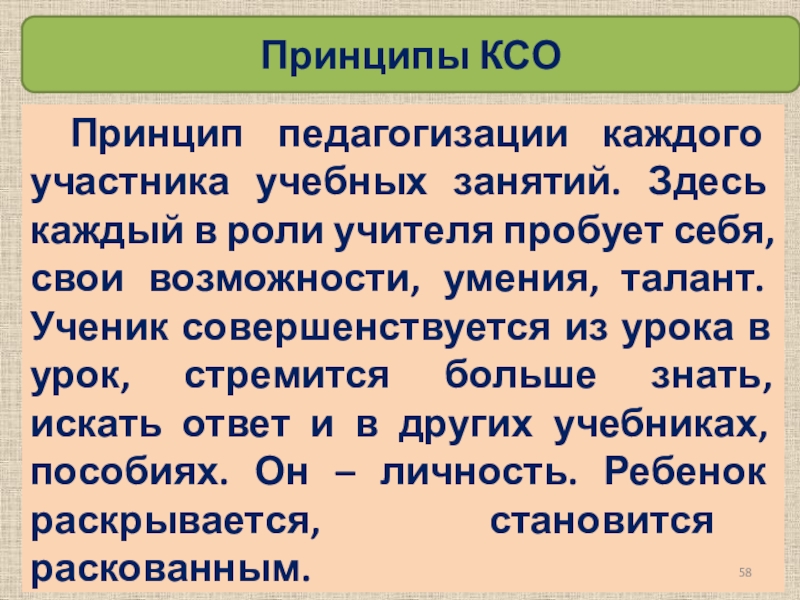 Принципы КСО

Принцип педагогизации каждого участника учебных занятий. Здесь каждый в роли учителя пробует себя, свои возможности, умения, талант. Ученик совершенствуется из урока в урок, стремится больше знать, искать ответ и в других учебниках, пособиях. Он – личность. Ребенок раскрывается, становится раскованным.

58